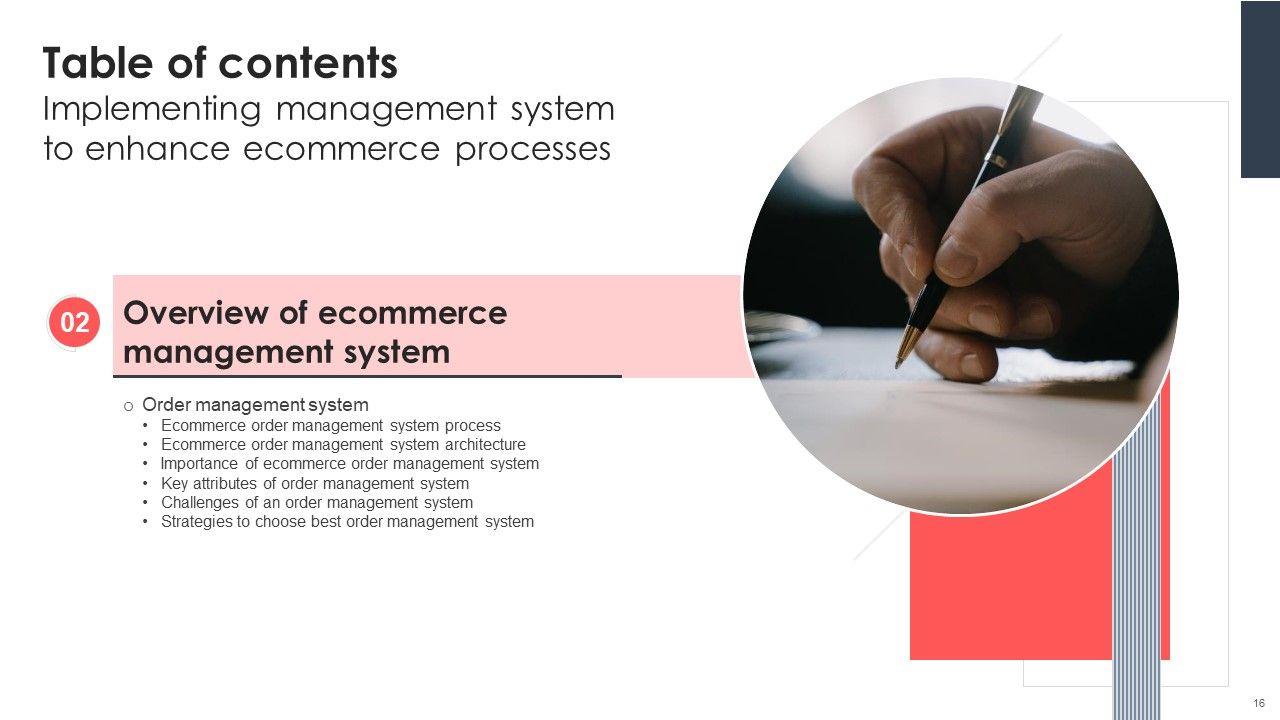 Table of contents
Implementing management system to enhance ecommerce processes

02 Overview of ecommerce management system

o Order management system
• Ecommerce order management system process
• Ecommerce order management system architecture
• Importance of ecommerce order management system
• Key attributes of order management system
• Challenges of an order management system
• Strategies to choose best order management system

16